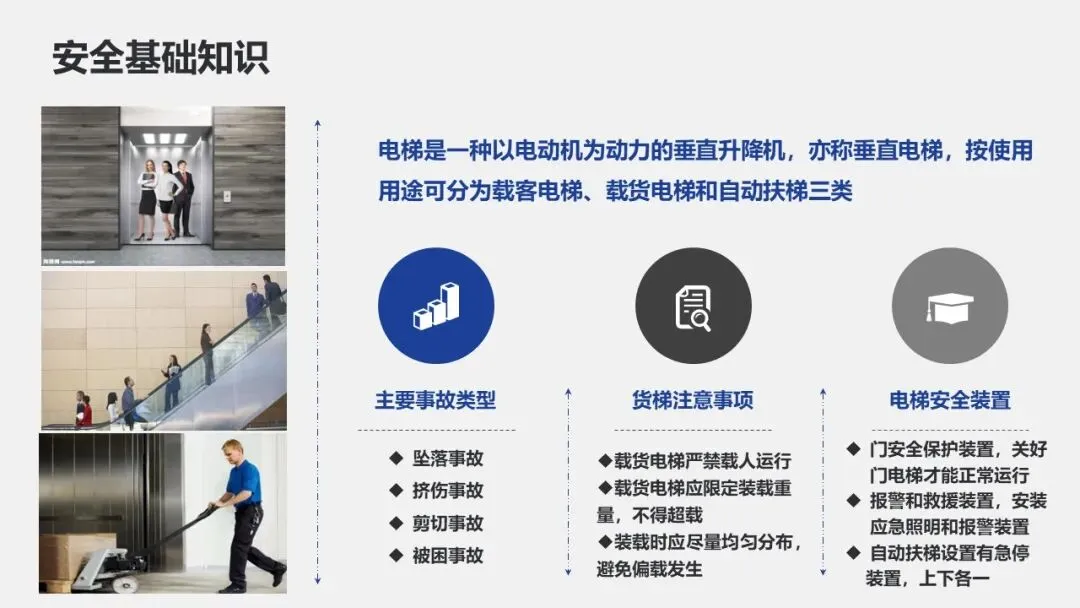 安全基础知识

电梯是一种以电动机为动力的垂直升降机，亦称垂直电梯，按使用用途可分为载客电梯、载货电梯和自动扶梯三类

主要事故类型

◆ 坠落事故
◆ 挤伤事故
◆ 剪切事故
◆ 被困事故

货梯注意事项

◆载货电梯严禁载人运行
◆载货电梯应限定装载重量，不得超载
◆装载时应尽量均匀分布，避免偏载发生

电梯安全装置

◆ 门安全保护装置，关好门电梯才能正常运行
◆ 报警和救援装置，安装应急照明和报警装置
◆ 自动扶梯设置有急停装置，上下各一